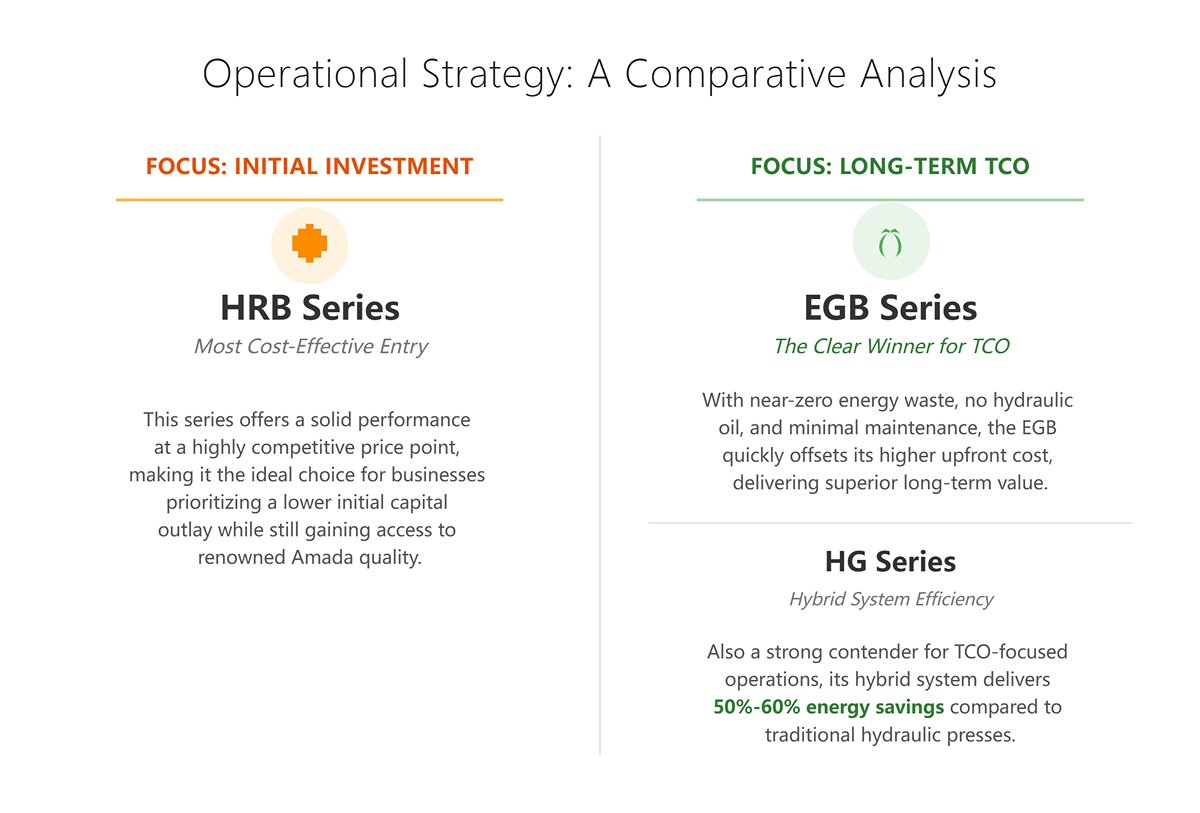 Operational Strategy: A Comparative Analysis

FOCUS: INITIAL INVESTMENT

HRB Series

Most Cost-Effective Entry

This series offers a solid performance at a highly competitive price point, making it the ideal choice for businesses prioritizing a lower initial capital outlay while still gaining access to renowned Amada quality.

FOCUS: LONG-TERM TCO

EGB Series

The Clear Winner for TCO

With near-zero energy waste, no hydraulic oil, and minimal maintenance, the EGB quickly offsets its higher upfront cost, delivering superior long-term value.

HG Series

Hybrid System Efficiency

Also a strong contender for TCO-focused operations, its hybrid system delivers 50%-60% energy savings compared to traditional hydraulic presses.